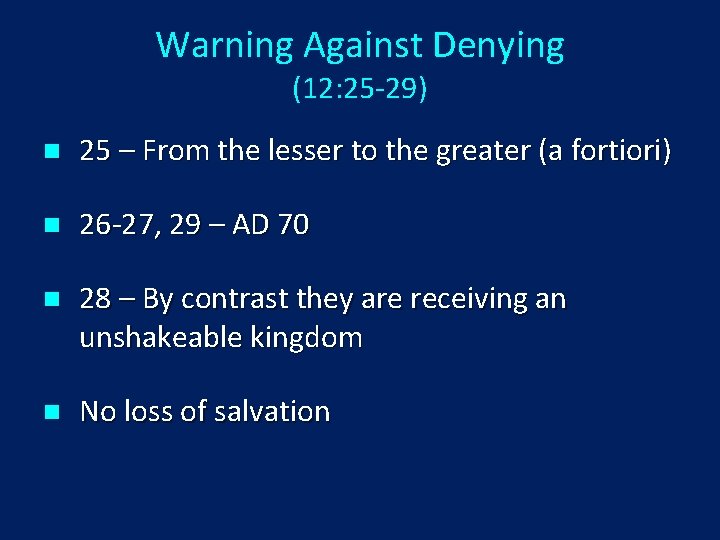 Warning Against Denying
(12:25-29)

- 25 – From the lesser to the greater (a fortiori)

- 26-27, 29 – AD 70

- 28 – By contrast they are receiving an unshakeable kingdom

- No loss of salvation